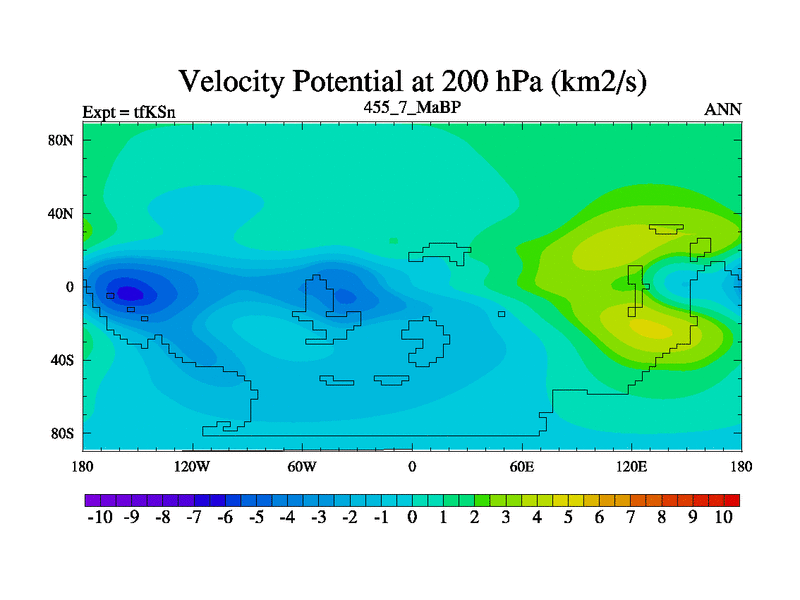 Velocity Potential at 200 hPa (km2/s)

Expt = tfKSn

455_7_MaBP

ANN

80N
40N
0
40S
80S

180
120W
60W
0
60E
120E
180

-10 -9 -8 -7 -6 -5 -4 -3 -2 -1 0 1 2 3 4 5 6 7 8 9 10